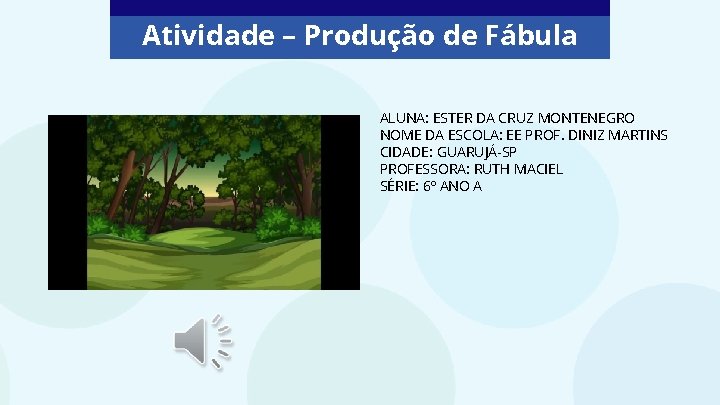 Atividade – Produção de Fábula

ALUNA: ESTER DA CRUZ MONTENEGRO
NOME DA ESCOLA: EE PROF. DINIZ MARTINS
CIDADE: GUARUJÁ-SP
PROFESSORA: RUTH MACIEL
SÉRIE: 6º ANO A